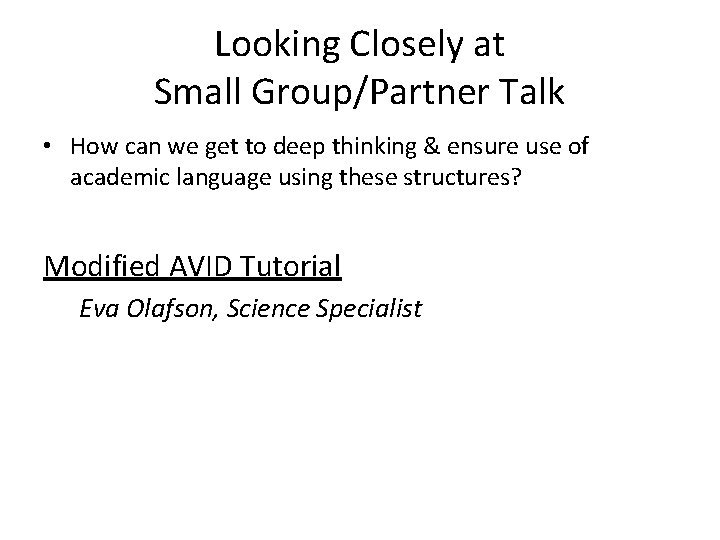 Looking Closely at
Small Group/Partner Talk

• How can we get to deep thinking & ensure use of academic language using these structures?

Modified AVID Tutorial

Eva Olafson, Science Specialist